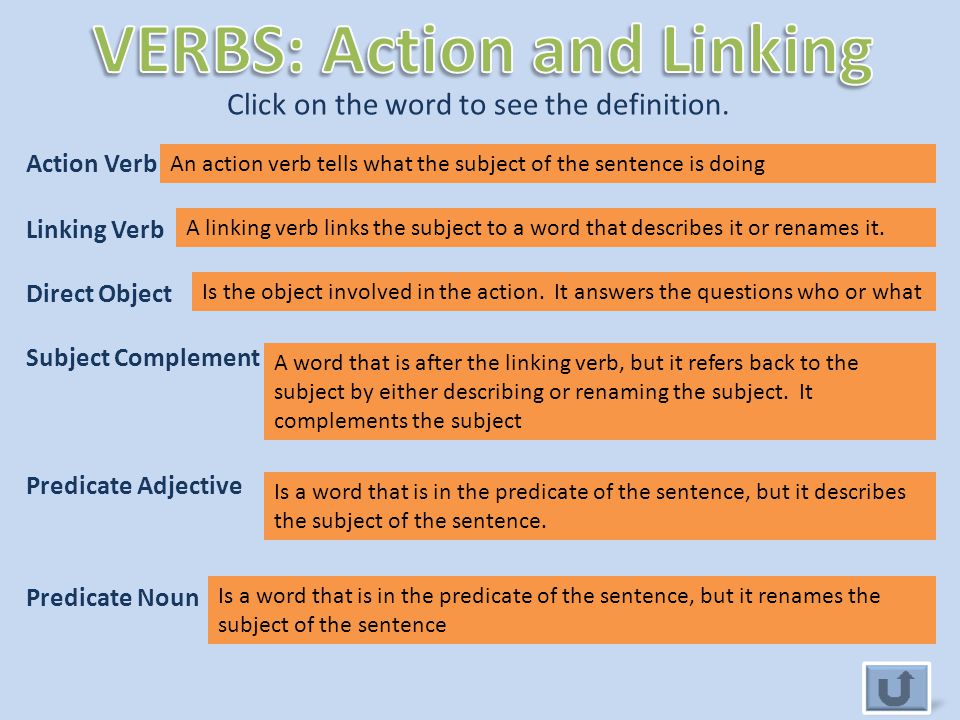 VERBS: Action and Linking

Click on the word to see the definition.

Action Verb

An action verb tells what the subject of the sentence is doing

Linking Verb

A linking verb links the subject to a word that describes it or renames it.

Direct Object

Is the object involved in the action. It answers the questions who or what

Subject Complement

A word that is after the linking verb, but it refers back to the subject by either describing or renaming the subject. It complements the subject

Predicate Adjective

Is a word that is in the predicate of the sentence, but it describes the subject of the sentence.

Predicate Noun

Is a word that is in the predicate of the sentence, but it renames the subject of the sentence